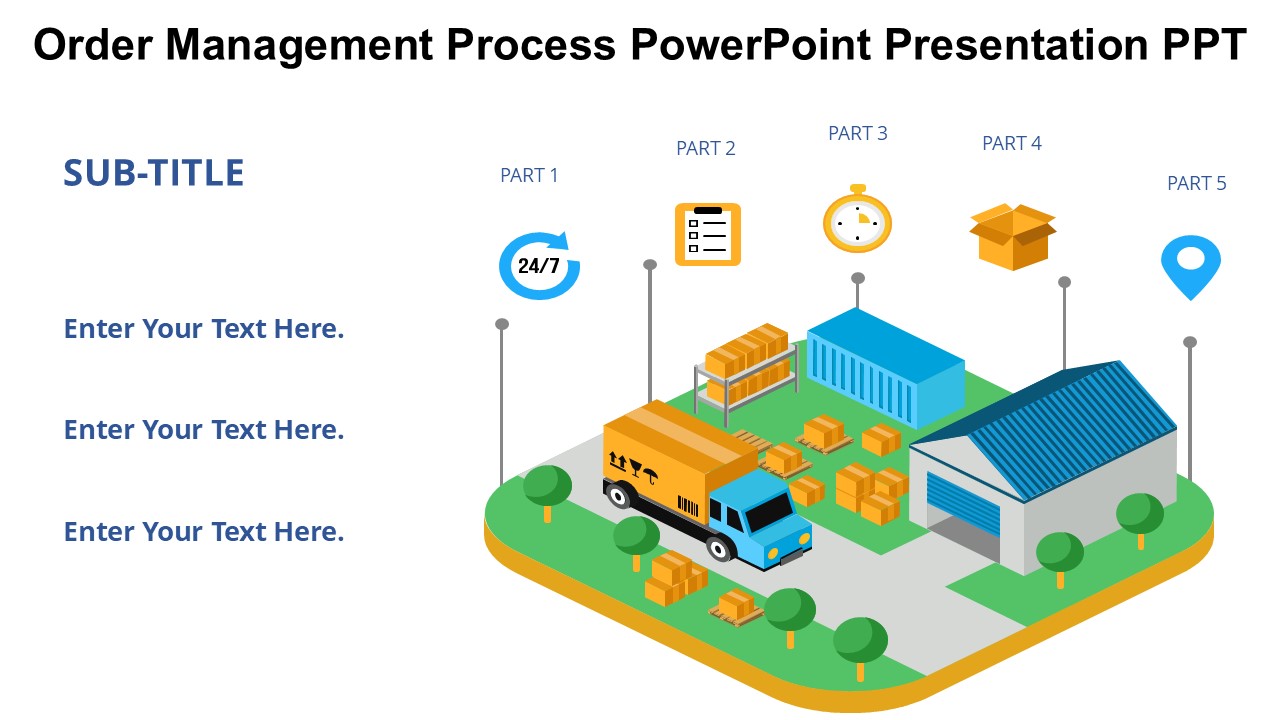 Order Management Process PowerPoint Presentation PPT

SUB-TITLE

Enter Your Text Here.

Enter Your Text Here.

Enter Your Text Here.

PART 1

24/7

PART 2

PART 3

PART 4

PART 5